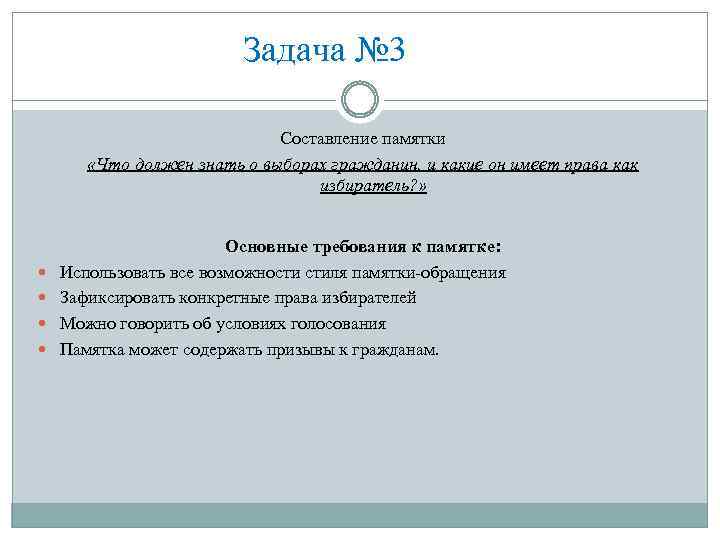 Задача №3

Составление памятки

«Что должен знать о выборах гражданин, и какие он имеет права как избиратель?»

Основные требования к памятке:

- Использовать все возможности стиля памятки-обращения
- Зафиксировать конкретные права избирателей
- Можно говорить об условиях голосования
- Памятка может содержать призывы к гражданам.